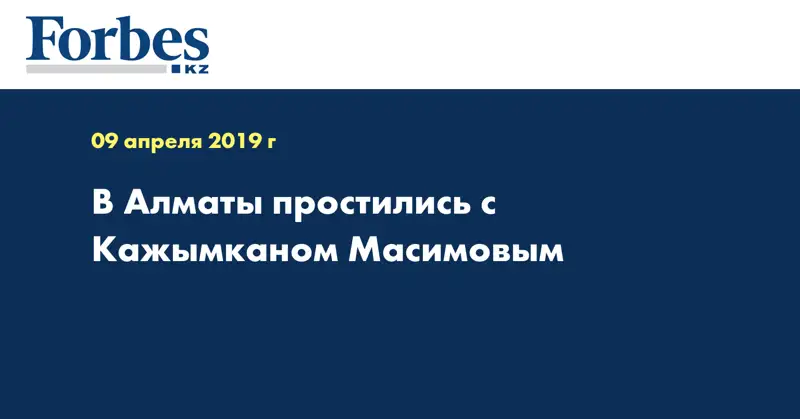 Forbes
KZ

09 апреля 2019 г

В Алматы простились с Кажымканом Масимовым